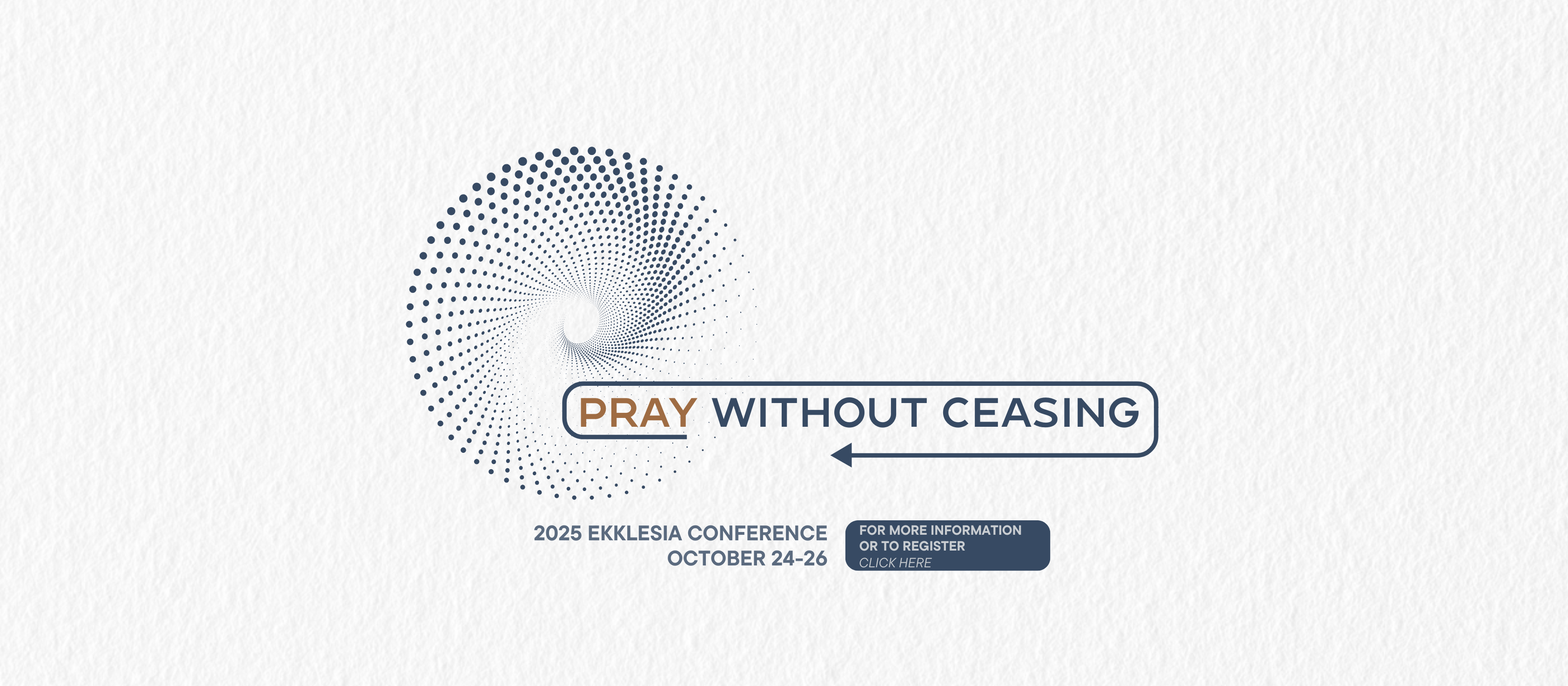 PRAY WITHOUT CEASING

2025 EKKLESIA CONFERENCE
OCTOBER 24-26

FOR MORE INFORMATION
OR TO REGISTER
CLICK HERE